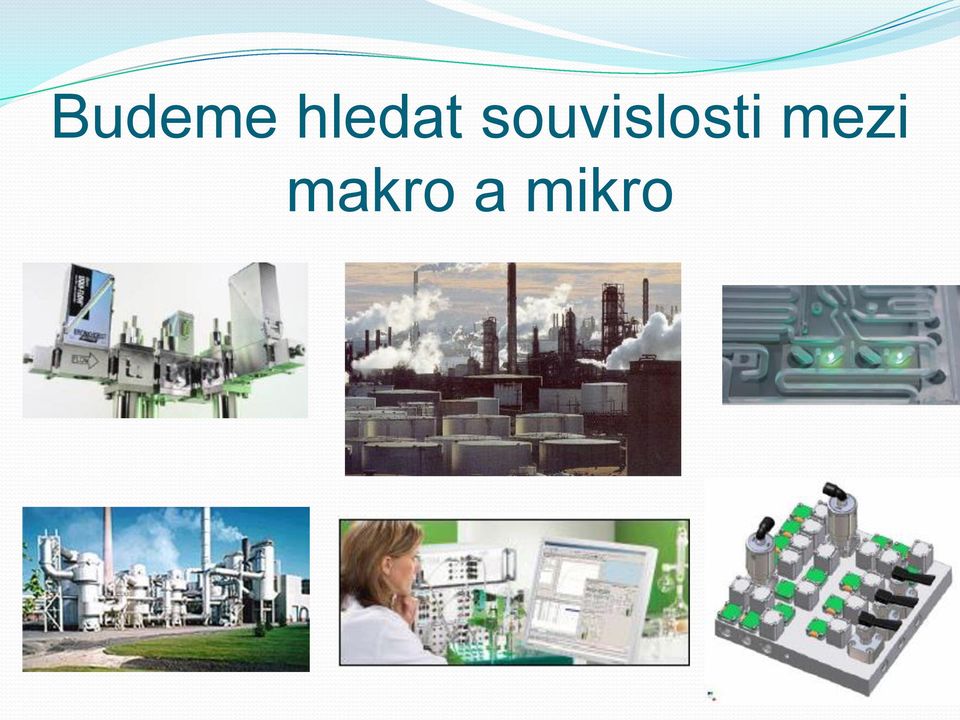 Budeme hledat souvislosti mezi makro a mikro